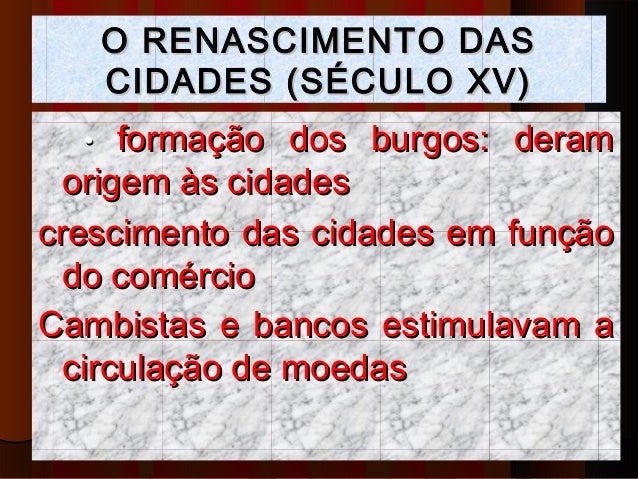 O RENASCIMENTO DAS CIDADES (SÉCULO XV)

• formação dos burgos: deram origem às cidades

crescimento das cidades em função do comércio

Cambistas e bancos estimulavam a circulação de moedas